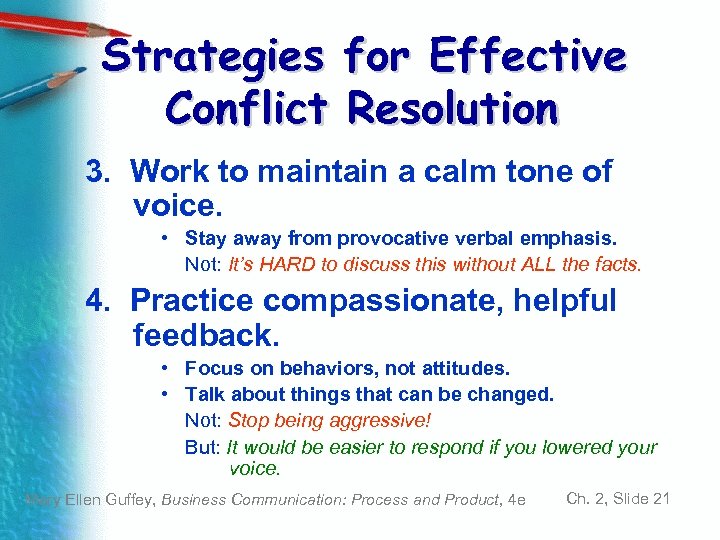 Strategies for Effective Conflict Resolution

3. Work to maintain a calm tone of voice.

• Stay away from provocative verbal emphasis.

Not: It's HARD to discuss this without ALL the facts.

4. Practice compassionate, helpful feedback.

• Focus on behaviors, not attitudes.
• Talk about things that can be changed.

Not: Stop being aggressive!

But: It would be easier to respond if you lowered your voice.

Mary Ellen Guffey, Business Communication: Process and Product, 4e

Ch. 2, Slide 21